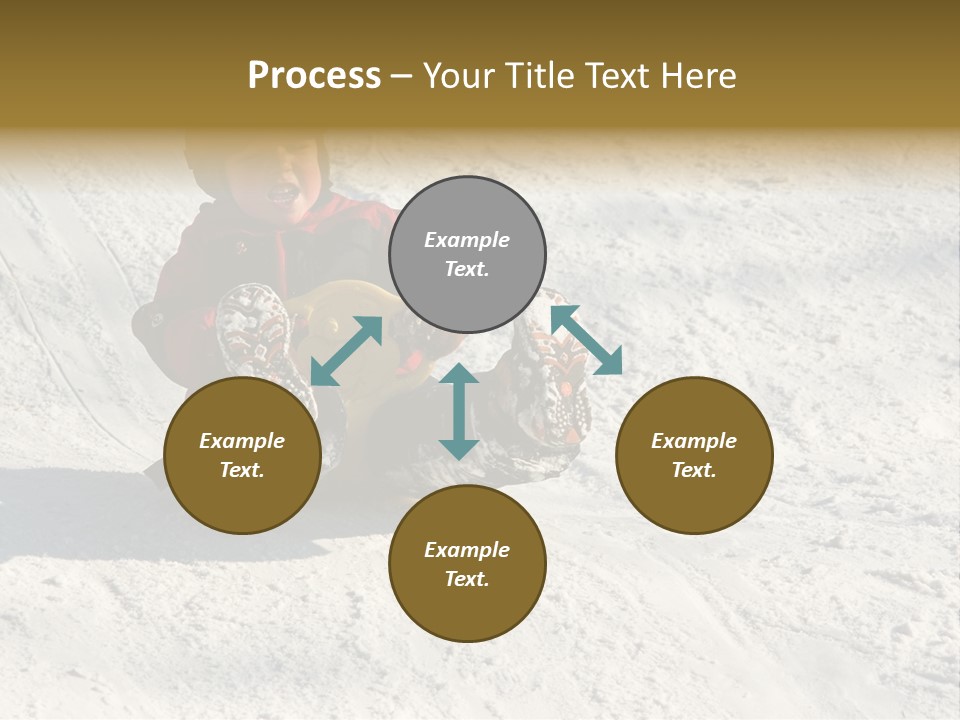 Process – Your Title Text Here

Example Text.

Example Text.

Example Text.

Example Text.